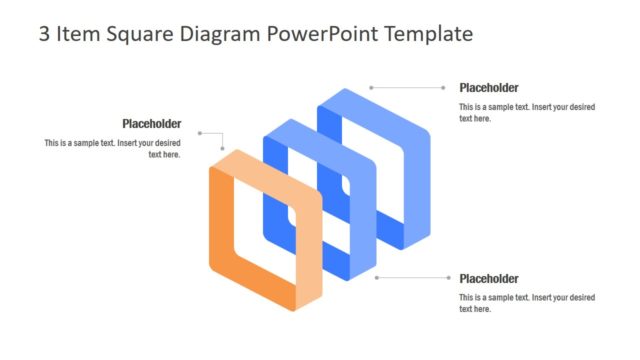 3 Item Square Diagram PowerPoint Template

Placeholder

This is a sample text. Insert your desired text here.

Placeholder

This is a sample text. Insert your desired text here.

Placeholder

This is a sample text. Insert your desired text here.